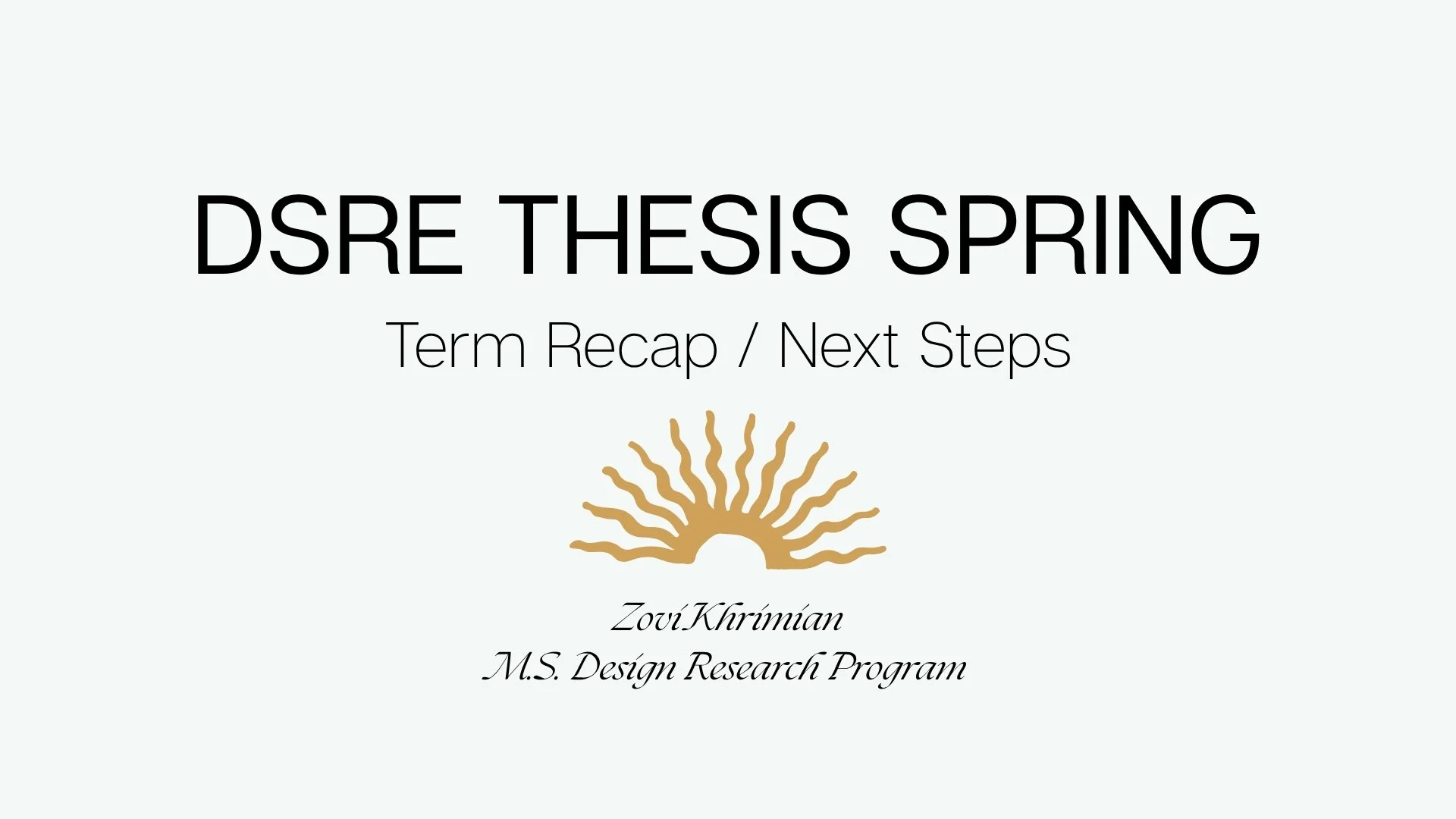 DSRE THESIS SPRING

Term Recap / Next Steps

Zovi Khrimian
M.S. Design Research Program